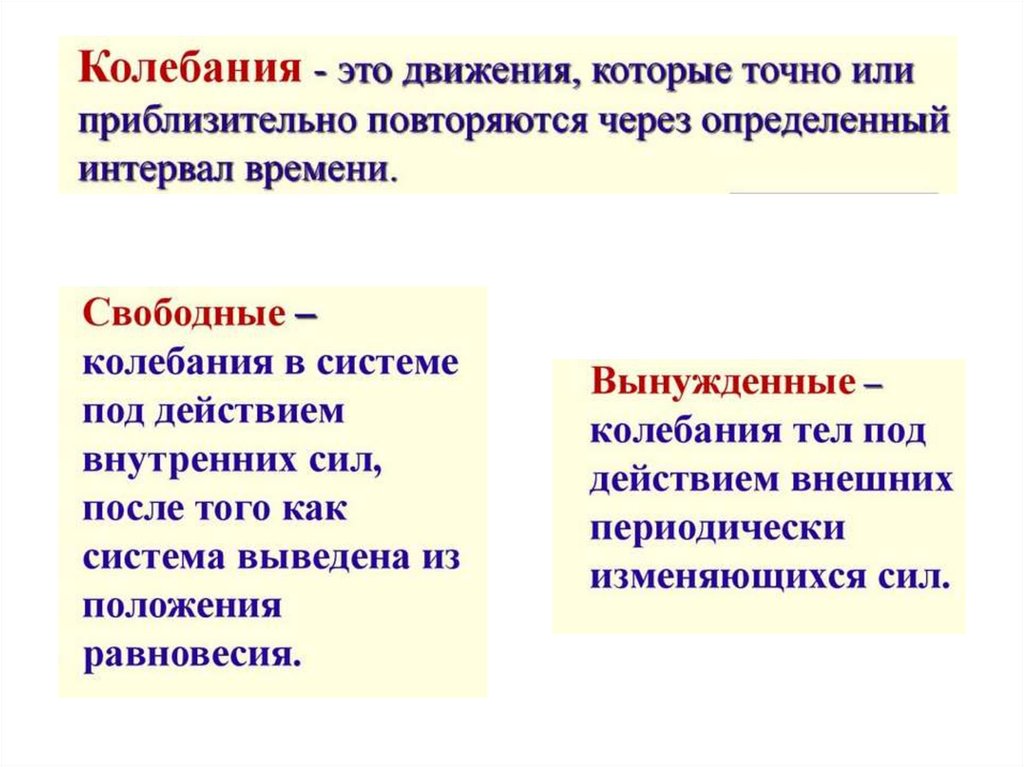 Колебания - это движения, которые точно или приблизительно повторяются через определенный интервал времени.

Свободные – колебания в системе под действием внутренних сил, после того как система выведена из положения равновесия.

Вынужденные – колебания тел под действием внешних периодически изменяющихся сил.